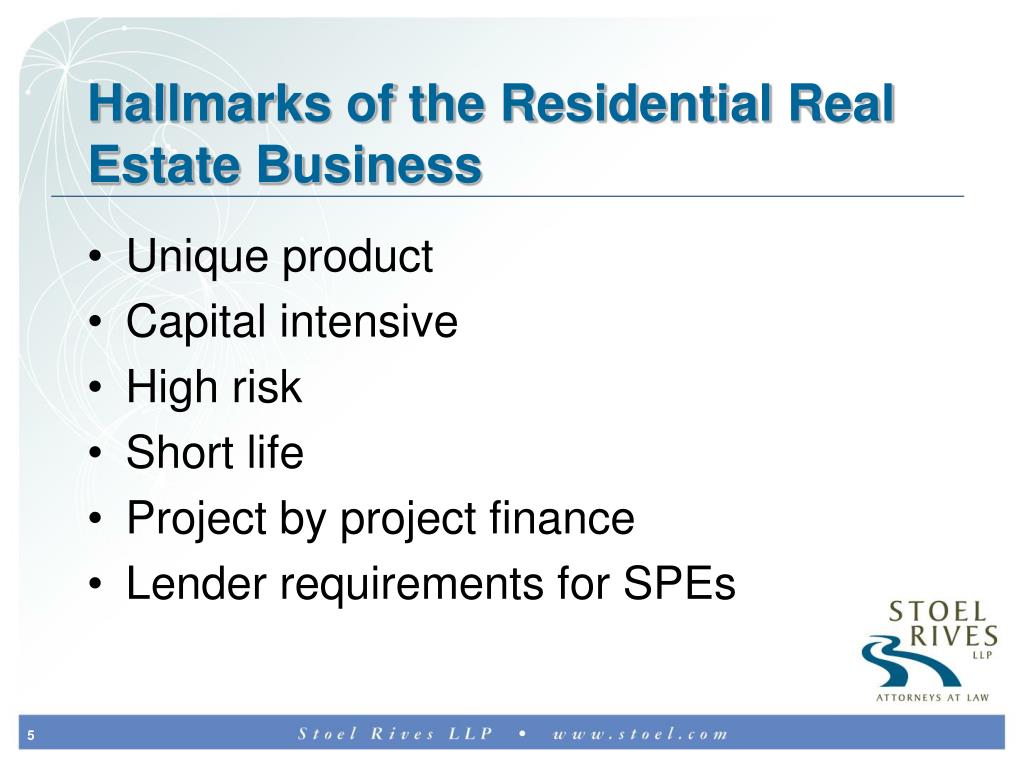 Hallmarks of the Residential Real Estate Business

• Unique product
• Capital intensive
• High risk
• Short life
• Project by project finance
• Lender requirements for SPEs

STOEL RIVES LLP
ATTORNEYS AT LAW

5

Stoel Rives LLP • www.stoel.com